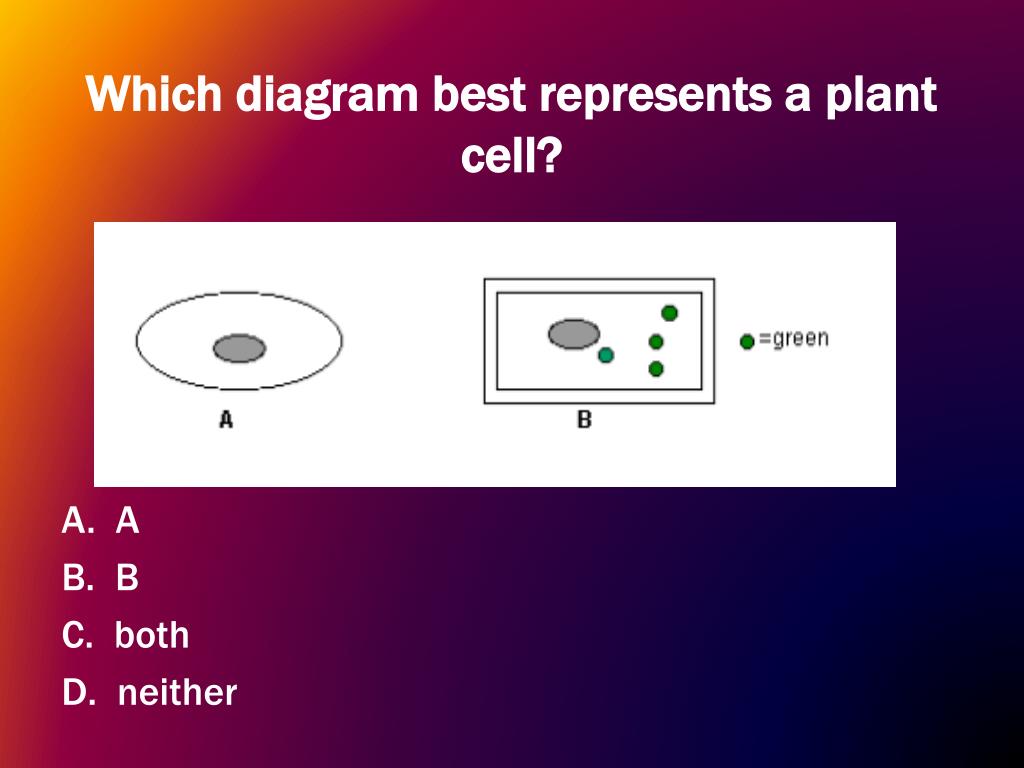 Which diagram best represents a plant cell?

A

B

=green

A. A
B. B
C. both
D. neither